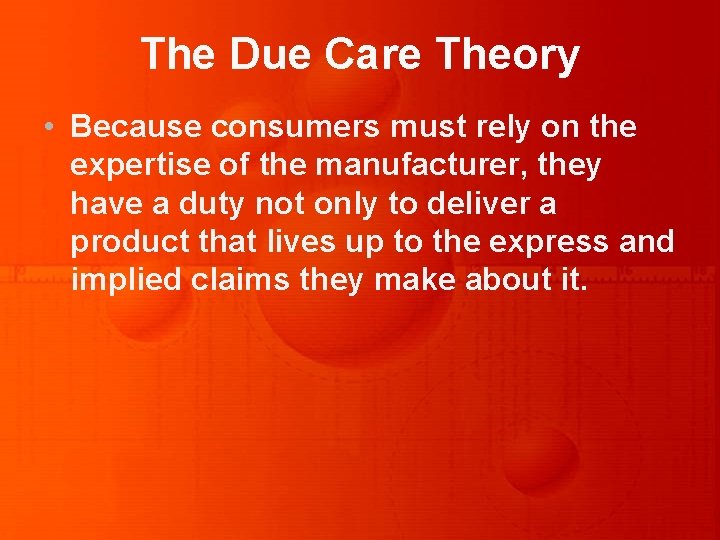 The Due Care Theory

• Because consumers must rely on the expertise of the manufacturer, they have a duty not only to deliver a product that lives up to the express and implied claims they make about it.